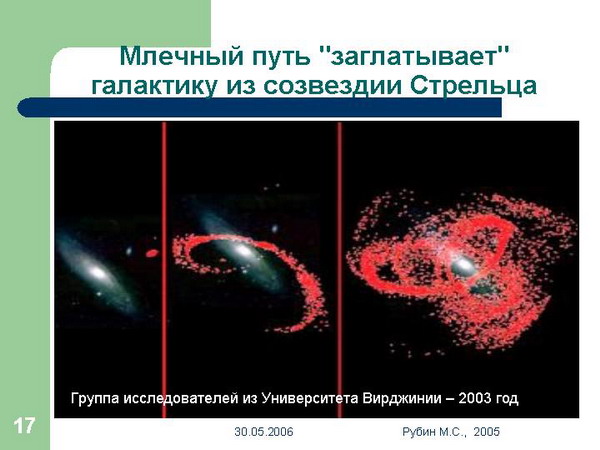 Млечный путь "заглатывает" галактику из созвездии Стрельца

Группа исследователей из Университета Вирджинии – 2003 год

17

30.05.2006

Рубин М.С., 2005